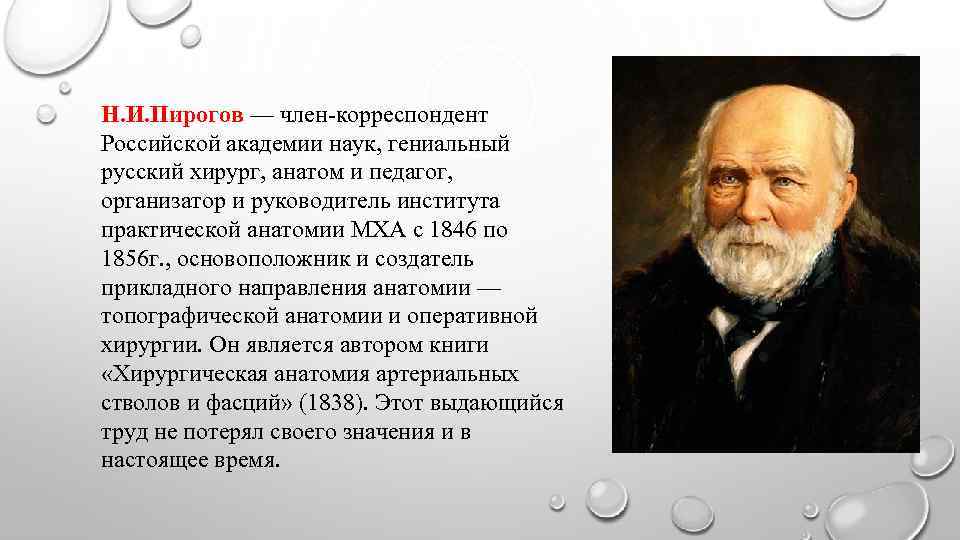 Н.И.Пирогов — член-корреспондент Российской академии наук, гениальный русский хирург, анатом и педагог, организатор и руководитель института практической анатомии МХА с 1846 по 1856г., основоположник и создатель прикладного направления анатомии — топографической анатомии и оперативной хирургии. Он является автором книги «Хирургическая анатомия артериальных стволов и фасций» (1838). Этот выдающийся труд не потерял своего значения и в настоящее время.